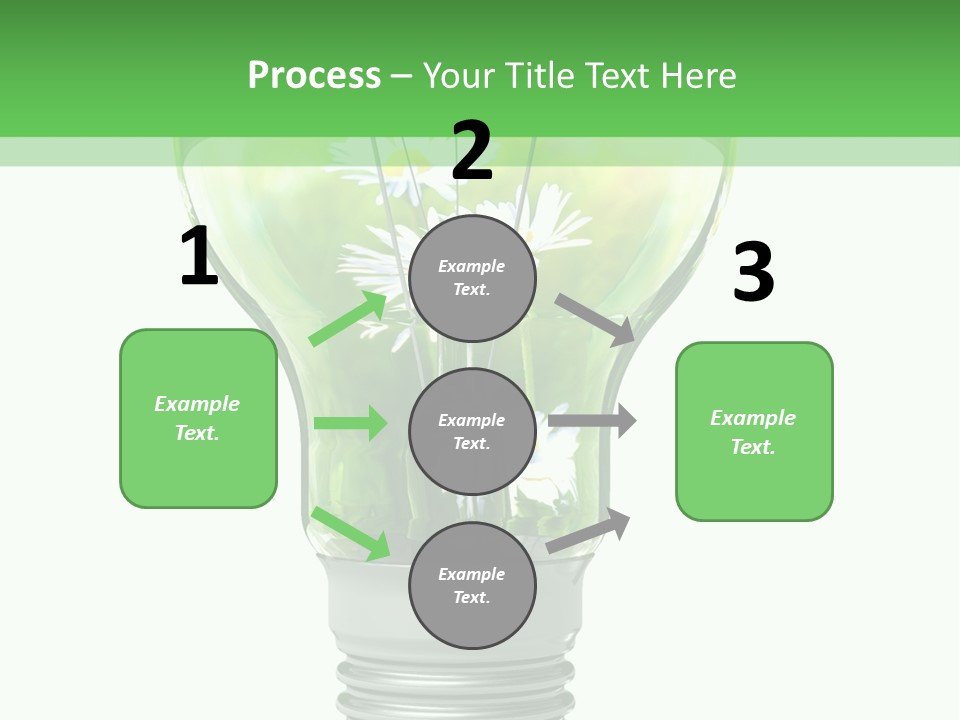 Process – Your Title Text Here

1

Example Text.

2

Example Text.

Example Text.

Example Text.

3

Example Text.